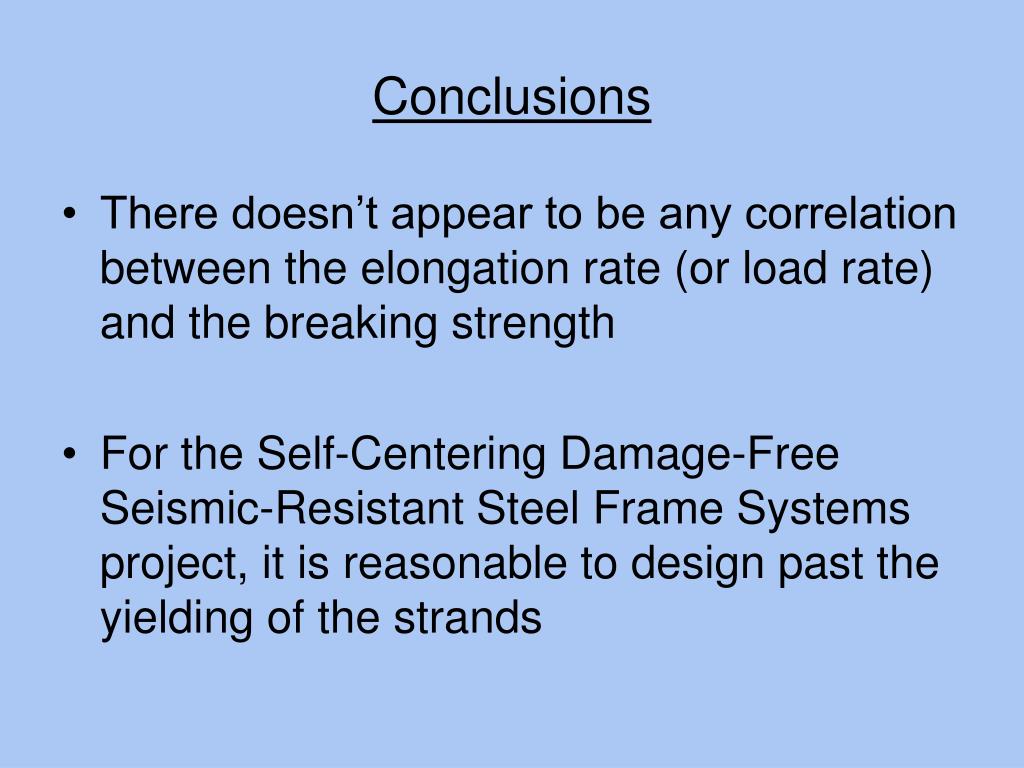 Conclusions

• There doesn’t appear to be any correlation between the elongation rate (or load rate) and the breaking strength

• For the Self-Centering Damage-Free Seismic-Resistant Steel Frame Systems project, it is reasonable to design past the yielding of the strands